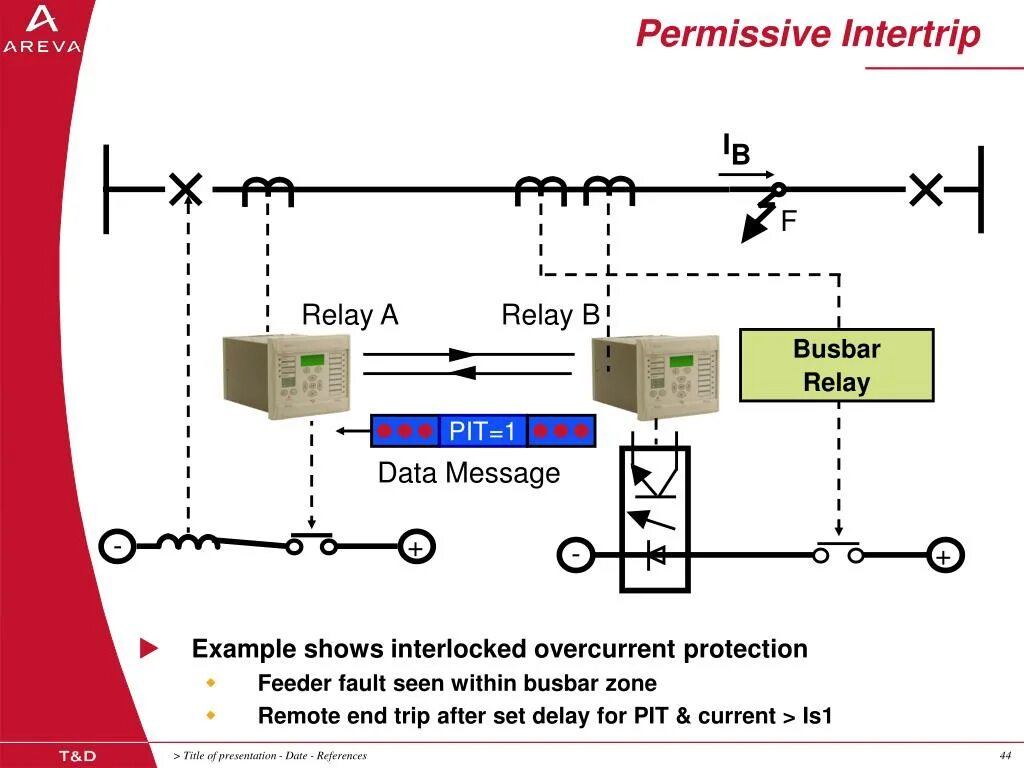 AREVA

Permissive Intertrip

$I_B$

F

Relay A

Relay B

Busbar Relay

PIT=1

Data Message

-

+

-

+

Example shows interlocked overcurrent protection

Feeder fault seen within busbar zone

Remote end trip after set delay for PIT & current > Is1

T&D

> Title of presentation - Date - References

44